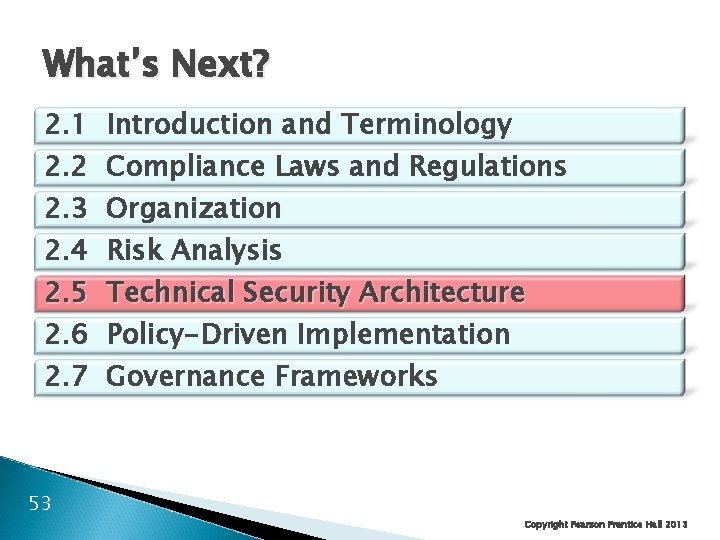 What's Next?

2.1 Introduction and Terminology

2.2 Compliance Laws and Regulations

2.3 Organization

2.4 Risk Analysis

2.5 Technical Security Architecture

2.6 Policy-Driven Implementation

2.7 Governance Frameworks

53

Copyright Pearson Prentice Hall 2013